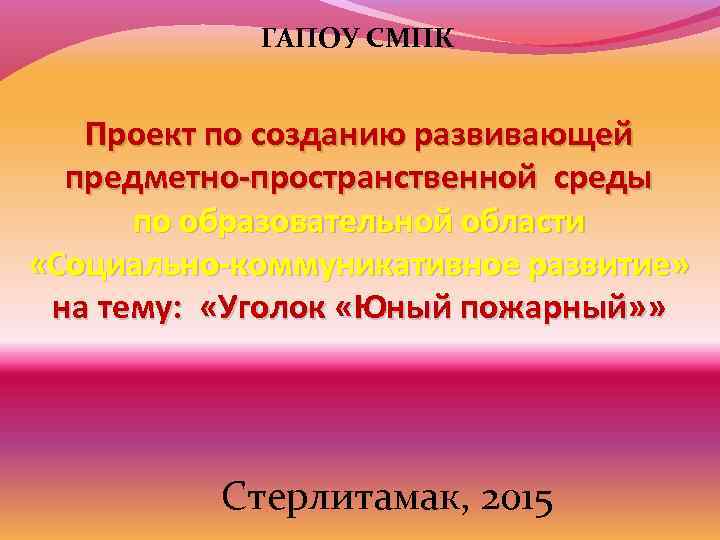 ГАПОУ СМПК

Проект по созданию развивающей предметно-пространственной среды по образовательной области «Социально-коммуникативное развитие» на тему: «Уголок «Юный пожарный»»

Стерлитамак, 2015